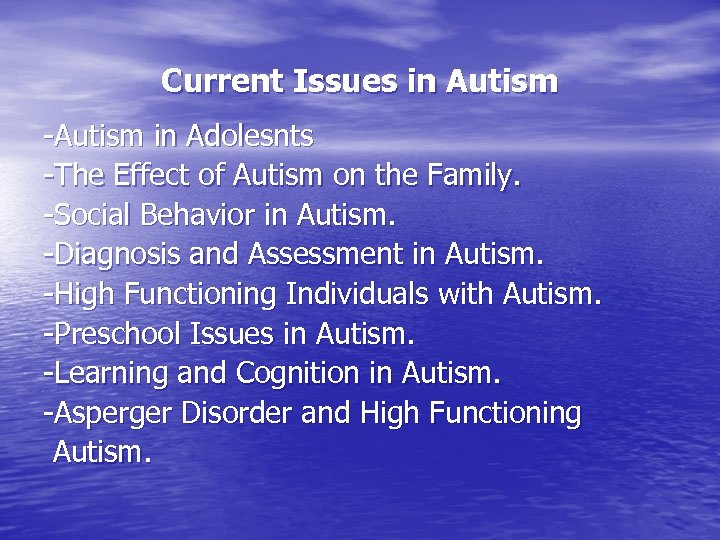 Current Issues in Autism

-Autism in Adolesnts
-The Effect of Autism on the Family.
-Social Behavior in Autism.
-Diagnosis and Assessment in Autism.
-High Functioning Individuals with Autism.
-Preschool Issues in Autism.
-Learning and Cognition in Autism.
-Asperger Disorder and High Functioning Autism.